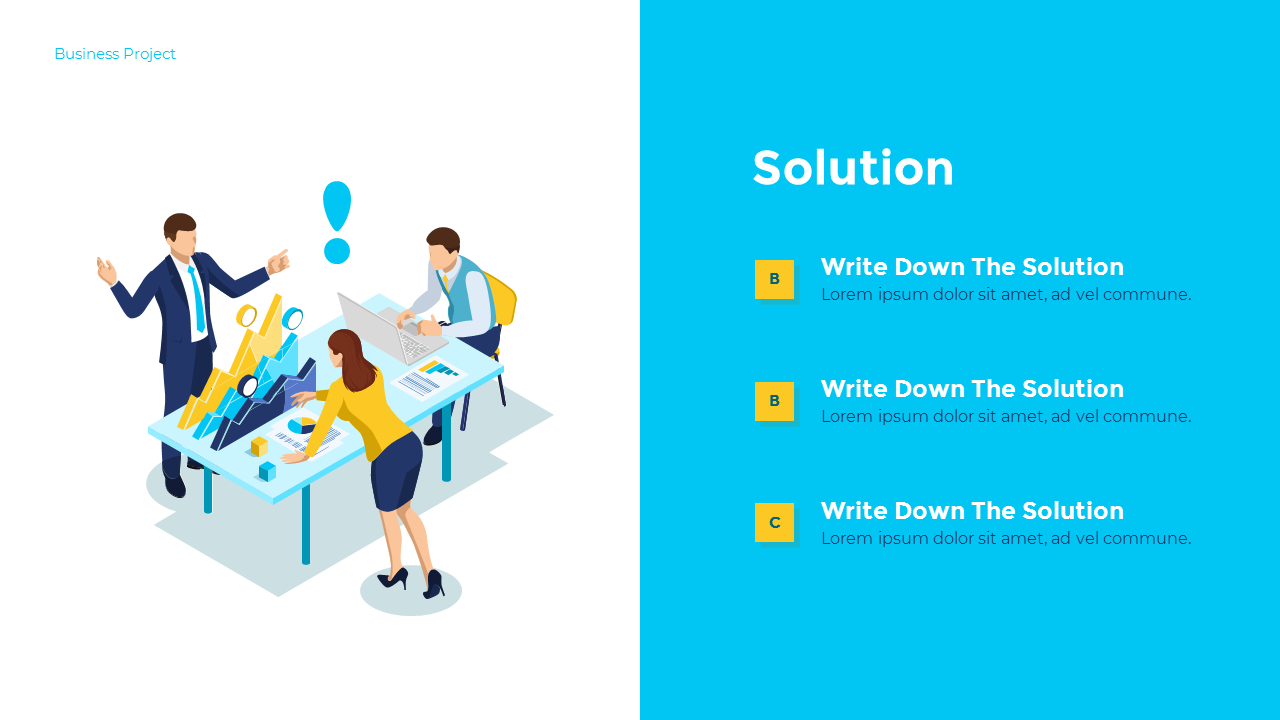 Business Project

Solution

B
Write Down The Solution
Lorem ipsum dolor sit amet, ad vel commune.

B
Write Down The Solution
Lorem ipsum dolor sit amet, ad vel commune.

C
Write Down The Solution
Lorem ipsum dolor sit amet, ad vel commune.